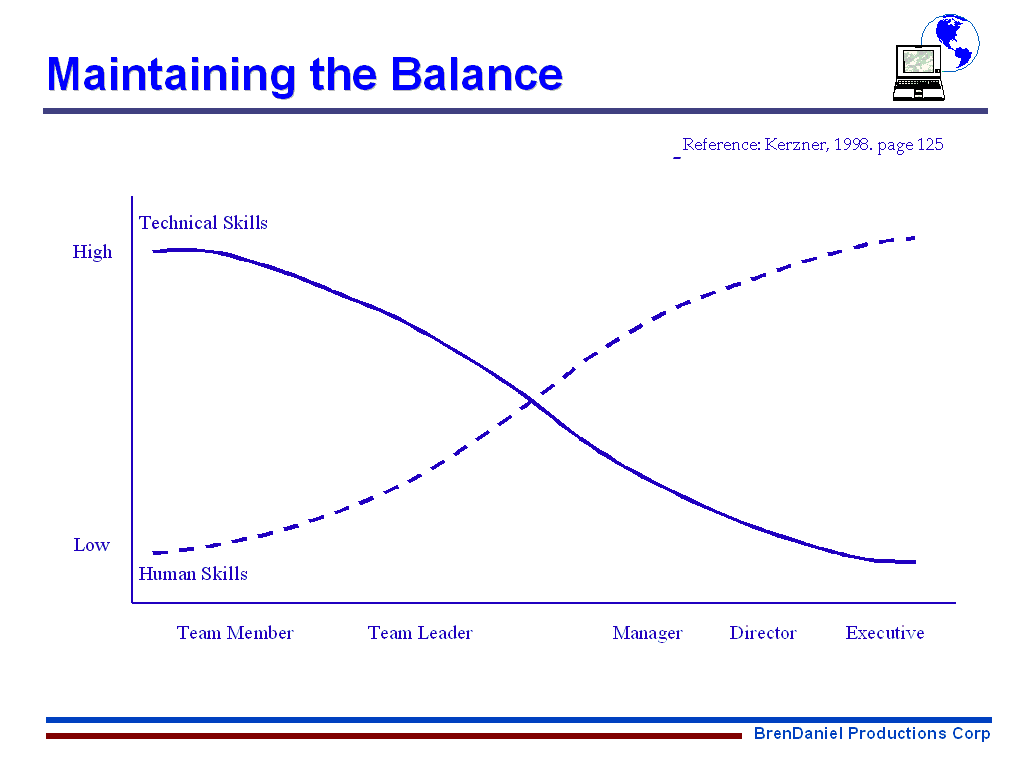 Maintaining the Balance

Reference: Kerzner, 1998. page 125

Technical Skills

High

Low

Human Skills

Team Member

Team Leader

Manager

Director

Executive

BrenDaniel Productions Corp